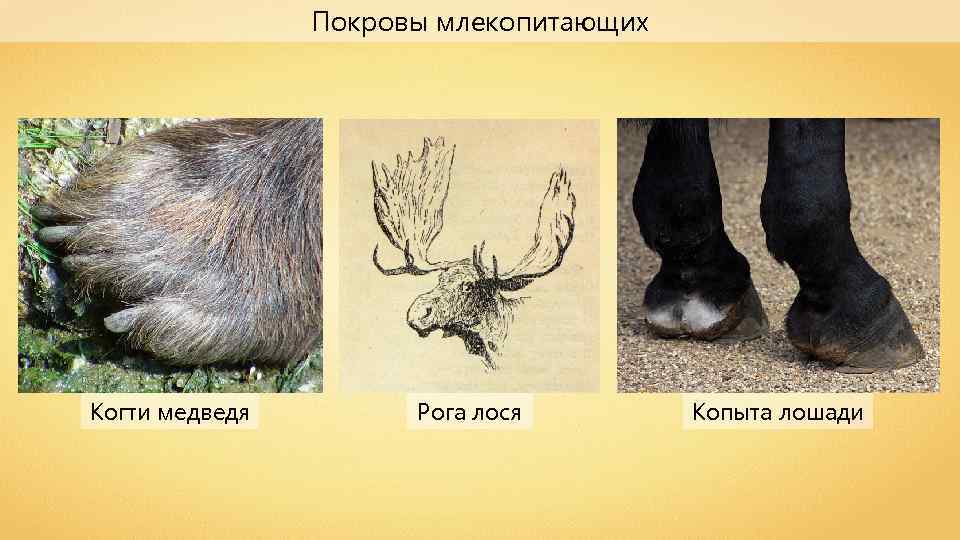 Покровы млекопитающих

Когти медведя

Рога лося

Копыта лошади